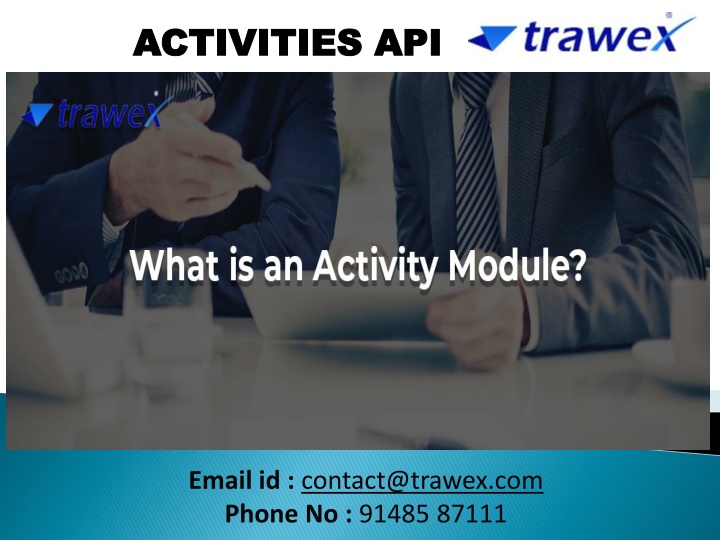 ACTIVITIES API trawex

trawex

What is an Activity Module?

Email id : contact@trawex.com
Phone No : 91485 87111